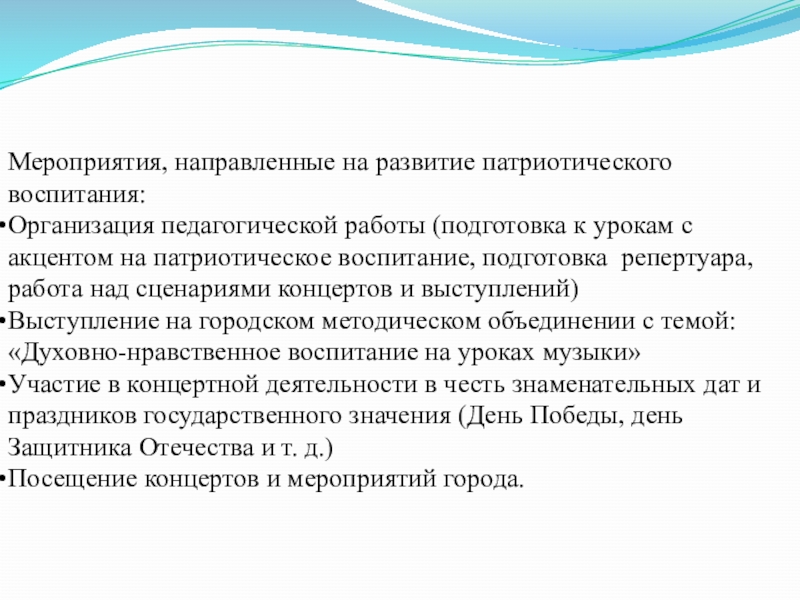 Мероприятия, направленные на развитие патриотического воспитания:
•Организация педагогической работы (подготовка к урокам с акцентом на патриотическое воспитание, подготовка репертуара, работа над сценариями концертов и выступлений)
•Выступление на городском методическом объединении с темой: «Духовно-нравственное воспитание на уроках музыки»
•Участие в концертной деятельности в честь знаменательных дат и праздников государственного значения (День Победы, день Защитника Отечества и т. д.)
•Посещение концертов и мероприятий города.